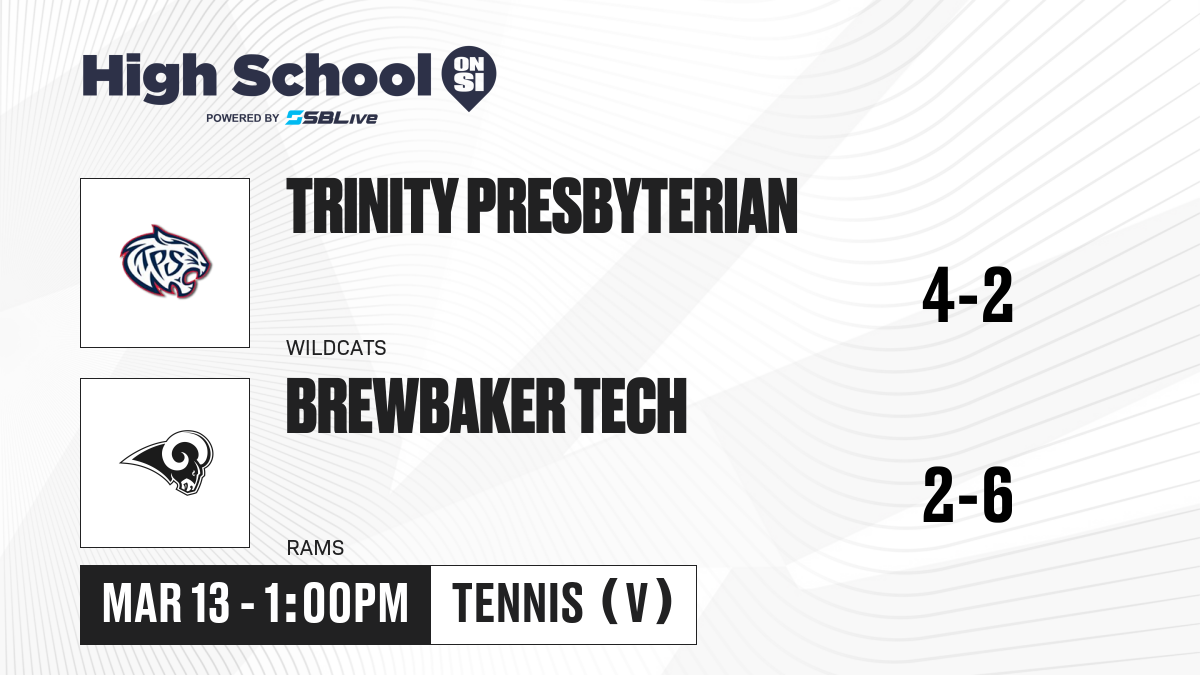 High School ON SI
POWERED BY SBLive

TPS

TRINITY PRESBYTERIAN
WILDCATS
4-2

BREWBAKER TECH
RAMS
2-6

MAR 13 - 1:00PM
TENNIS (V)